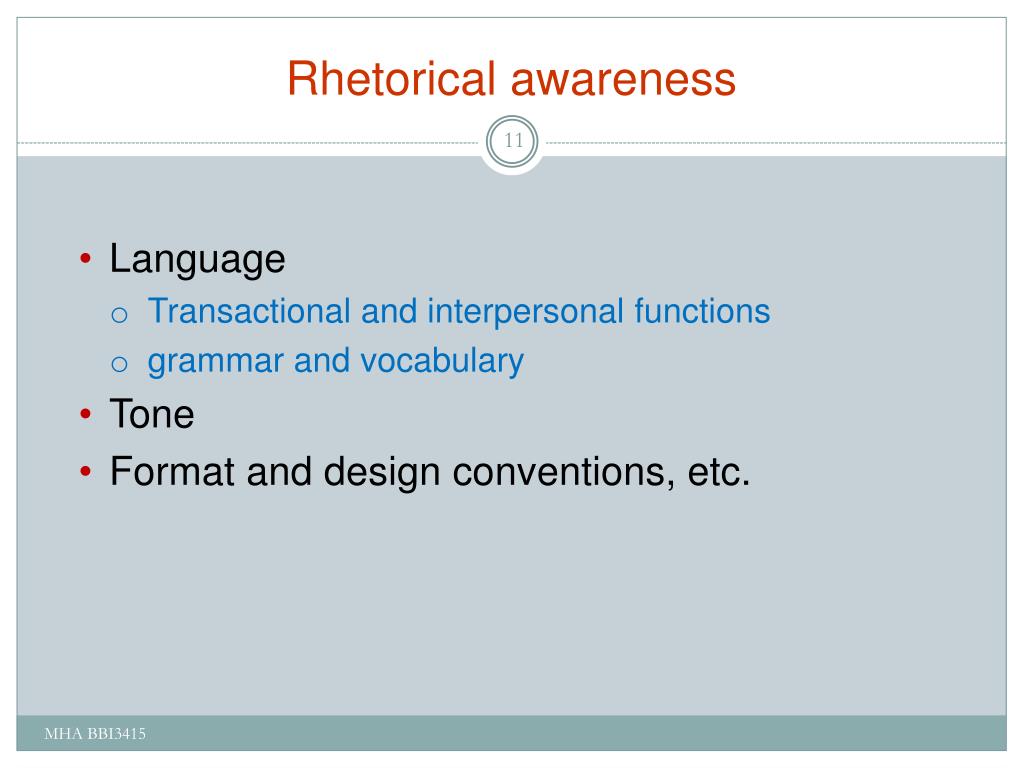 Rhetorical awareness

11

• Language
  o Transactional and interpersonal functions
  o grammar and vocabulary
• Tone
• Format and design conventions, etc.

MHA BBI3415